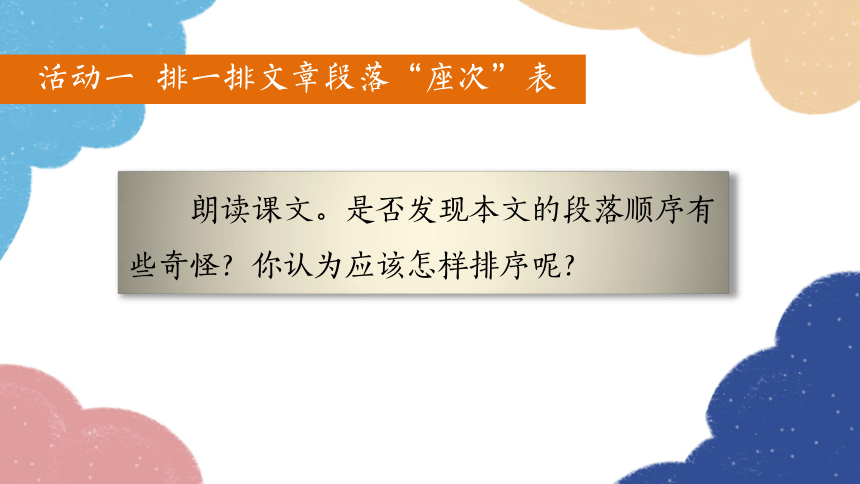 活动一 排一排文章段落“座次”表

朗读课文。是否发现本文的段落顺序有些奇怪？你认为应该怎样排序呢？